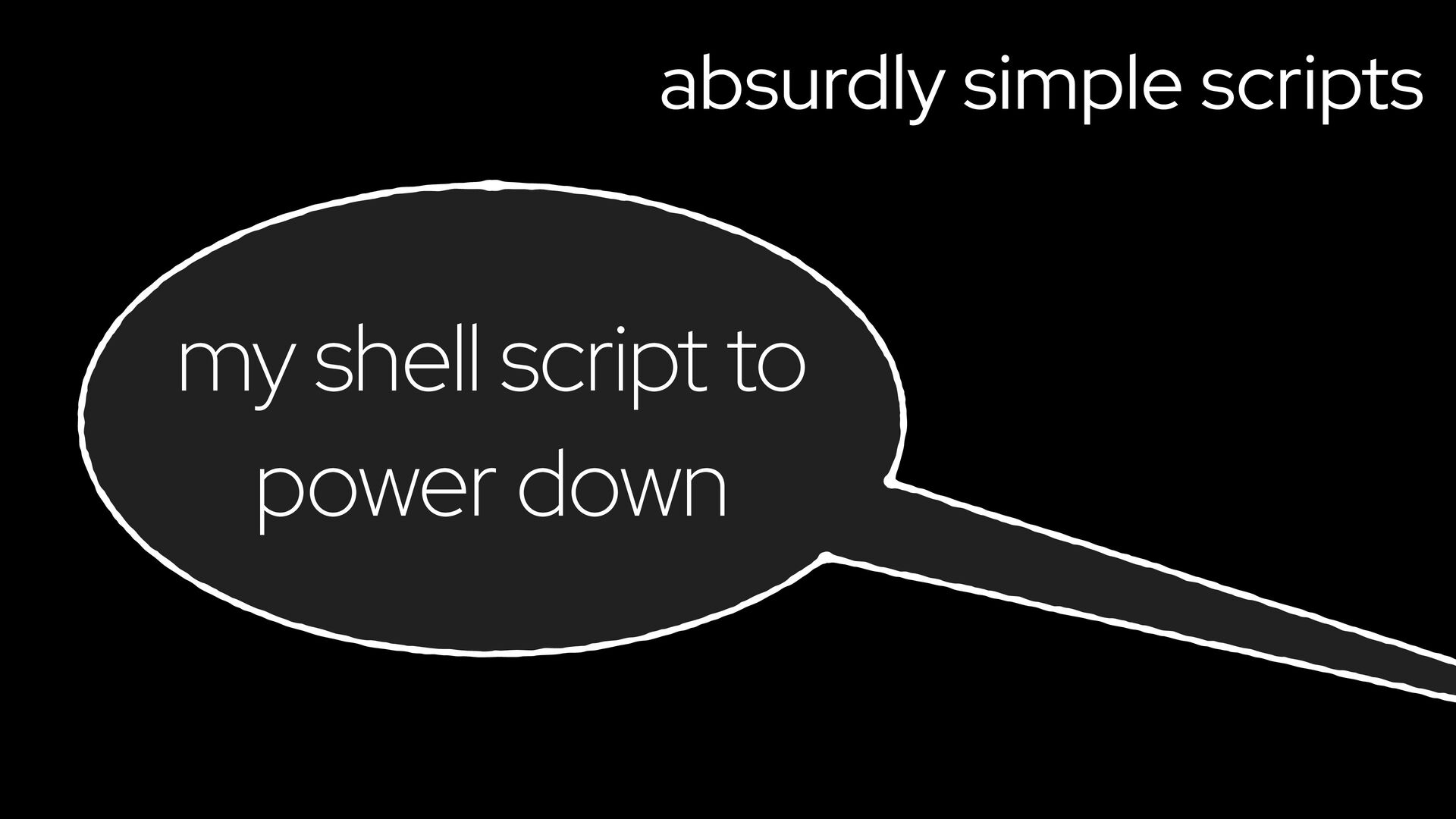 absurdly simple scripts

my shell script to power down